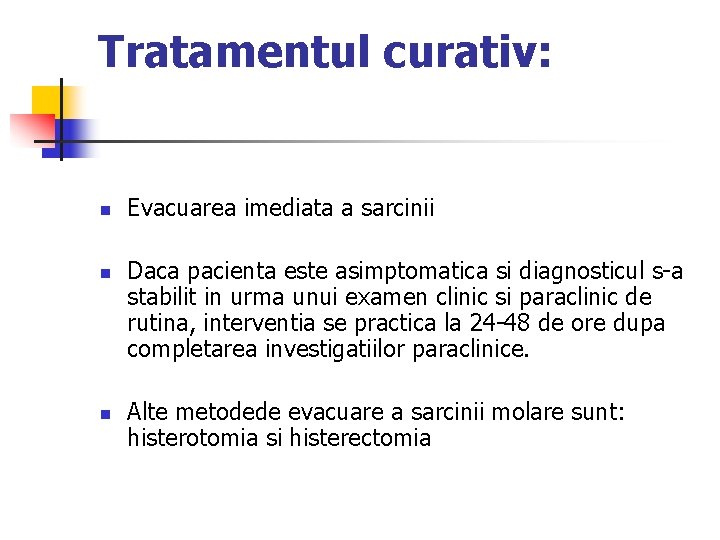 Tratamentul curativ:

Evacuarea imediata a sarcinii

Daca pacienta este asimptomatica si diagnosticul s-a stabilit in urma unui examen clinic si paraclinic de rutina, interventia se practica la 24-48 de ore dupa completarea investigatiilor paraclinice.

Alte metodede evacuare a sarcinii molare sunt: histerotomia si histerectomia